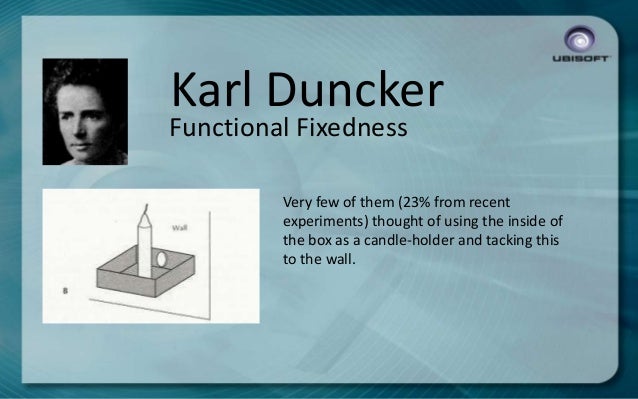 UBISOFT

Karl Duncker
Functional Fixedness

Wall

B

Very few of them (23% from recent experiments) thought of using the inside of the box as a candle-holder and tacking this to the wall.